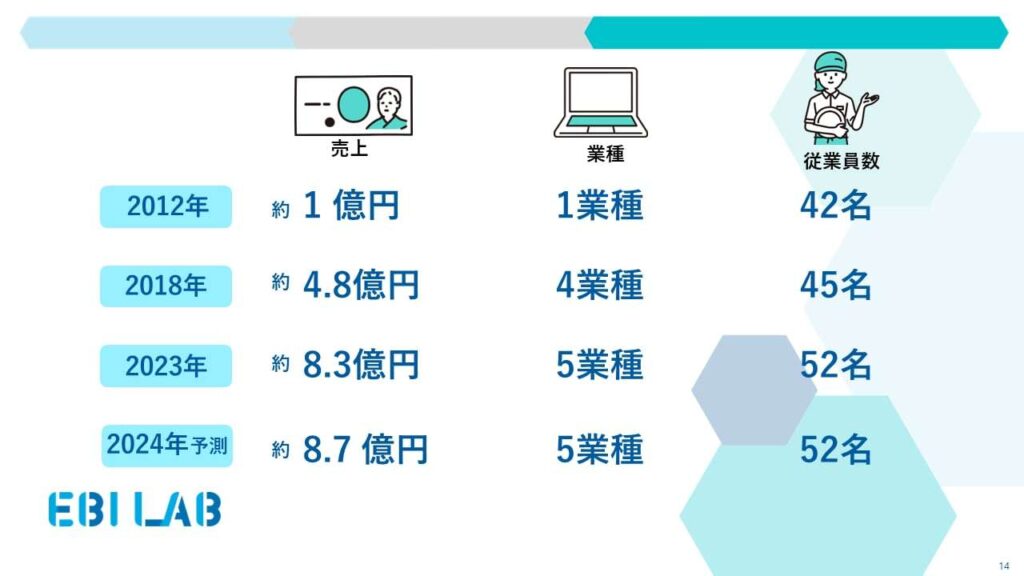 | | 売上 | 業種 | 従業員数 |
|---|---|---|---|
| 2012年 | 約 1 億円 | 1業種 | 42名 |
| 2018年 | 約 4.8億円 | 4業種 | 45名 |
| 2023年 | 約 8.3億円 | 5業種 | 52名 |
| 2024年予測 | 約 8.7 億円 | 5業種 | 52名 |

EBI LAB

14